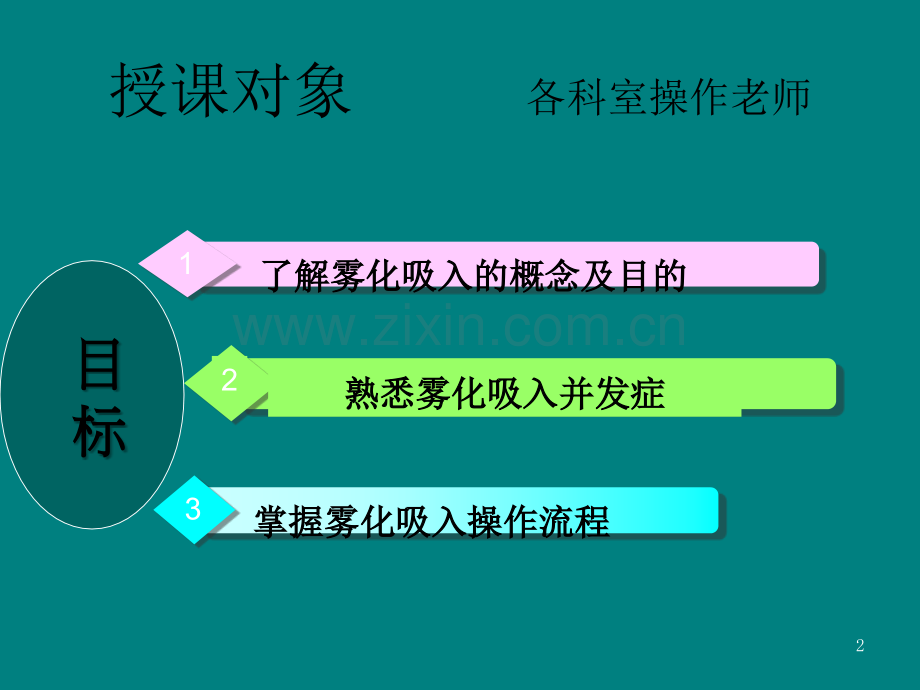 授课对象　　各科室操作老师

目标

1 了解雾化吸入的概念及目的

www.zixin.com.cn

2 熟悉雾化吸入并发症

3 掌握雾化吸入操作流程

2